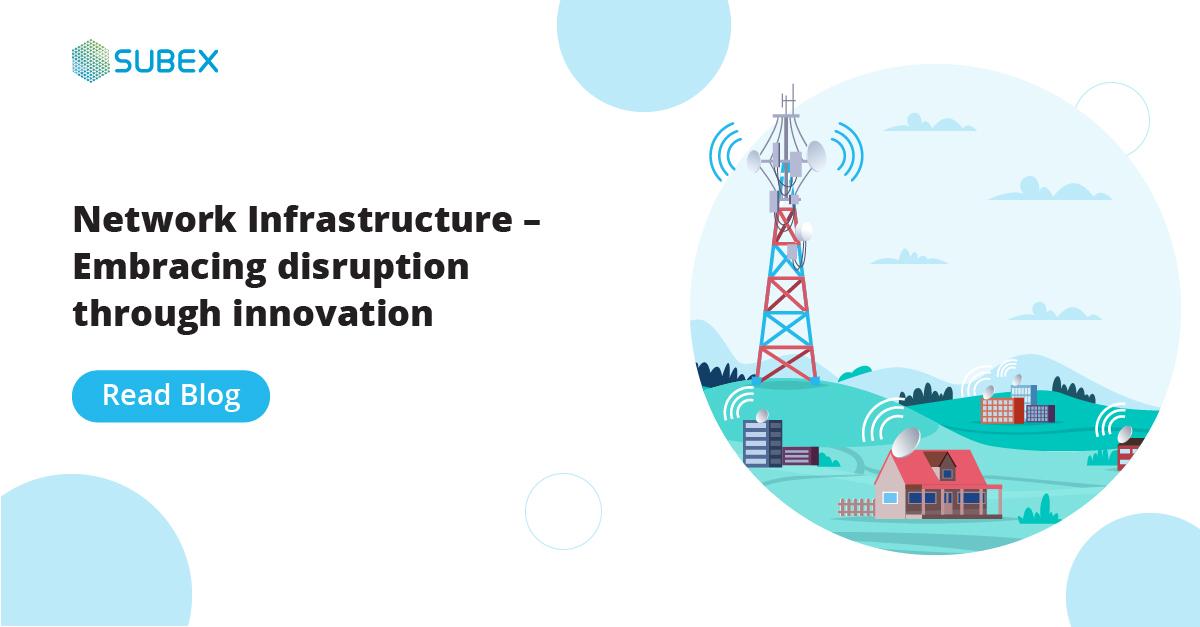 SUBEX

Network Infrastructure – Embracing disruption through innovation

Read Blog